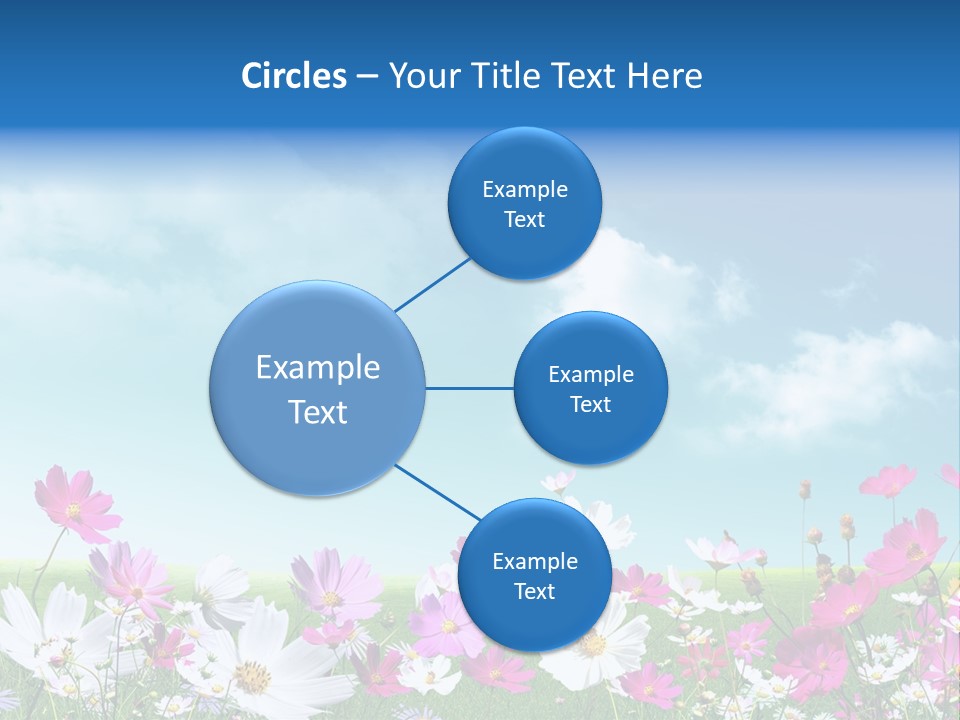 Circles – Your Title Text Here

Example Text

Example Text

Example Text

Example Text